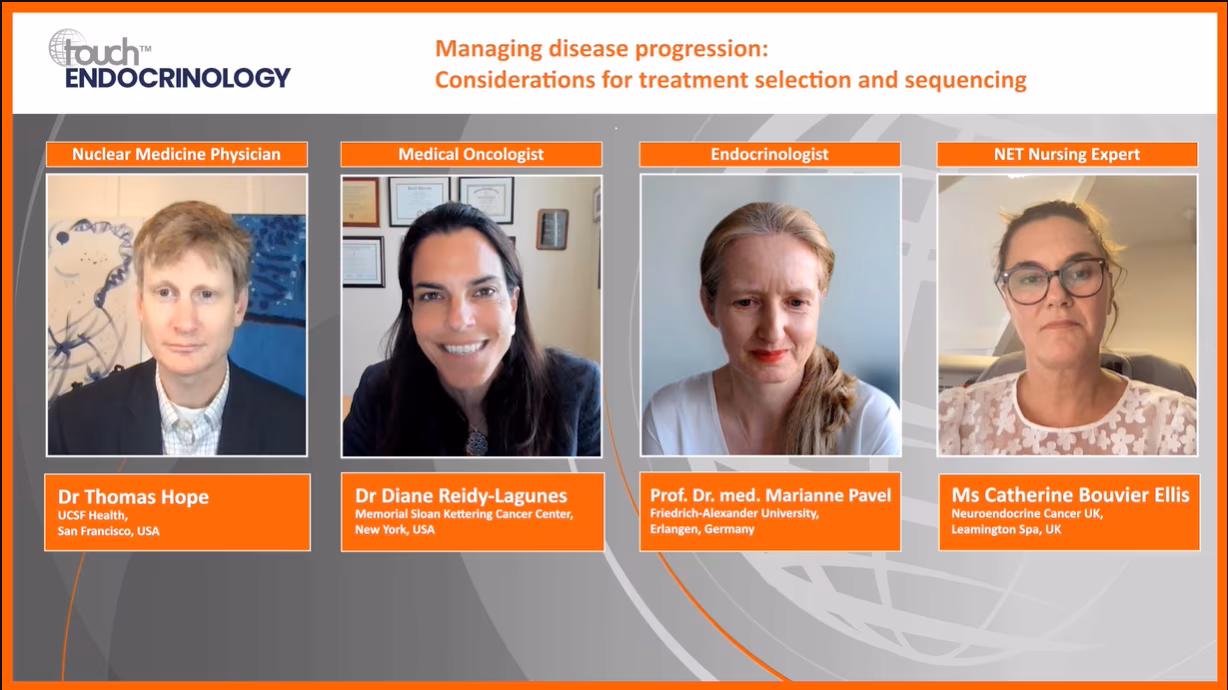 touch™ ENDOCRINOLOGY

Managing disease progression: Considerations for treatment selection and sequencing

Nuclear Medicine Physician

Medical Oncologist

Endocrinologist

NET Nursing Expert

Dr Thomas Hope
UCSF Health, San Francisco, USA

Dr Diane Reidy-Lagunes
Memorial Sloan Kettering Cancer Center, New York, USA

Prof. Dr. med. Marianne Pavel
Friedrich-Alexander University, Erlangen, Germany

Ms Catherine Bouvier Ellis
Neuroendocrine Cancer UK, Leamington Spa, UK